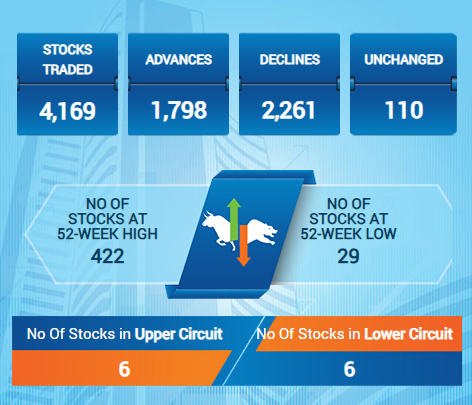 STOCKS TRADED
4,169

ADVANCES
1,798

DECLINES
2,261

UNCHANGED
110

NO OF STOCKS AT 52-WEEK HIGH
422

NO OF STOCKS AT 52-WEEK LOW
29

No Of Stocks in Upper Circuit
6

No Of Stocks in Lower Circuit
6